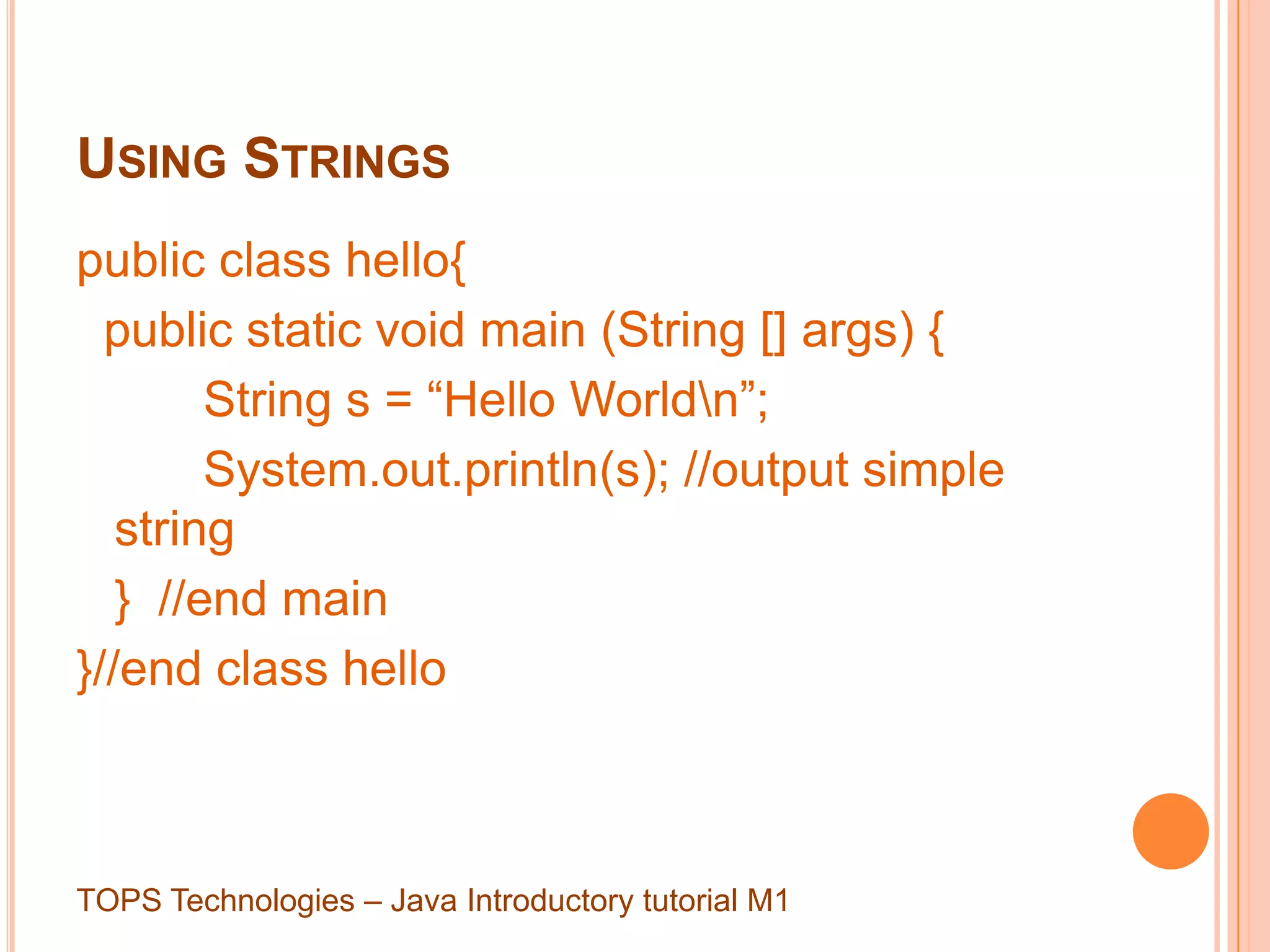 USING STRINGS

public class hello{
public static void main (String [] args) {
String s = “Hello World\n”;
System.out.println(s); //output simple string
} //end main
}//end class hello

TOPS Technologies – Java Introductory tutorial M1